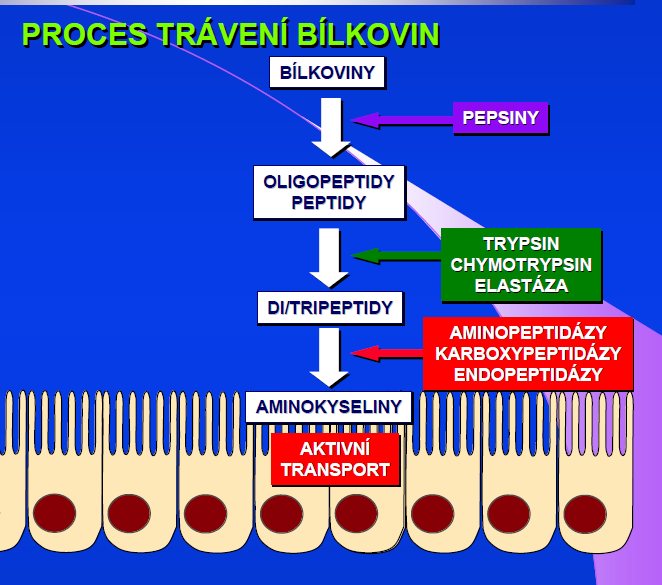 PROCES TRÁVENÍ BÍLKOVIN

BÍLKOVINY

PEPSINY

OLIGOPEPTIDY
PEPTIDY

TRYPSIN
CHYMOTRYPSIN
ELASTÁZA

DI/TRIPEPTIDY

AMINOPEPTIDÁZY
KARBOXYPEPTIDÁZY
ENDOPEPTIDÁZY

AMINOKYSELINY

AKTIVNÍ
TRANSPORT